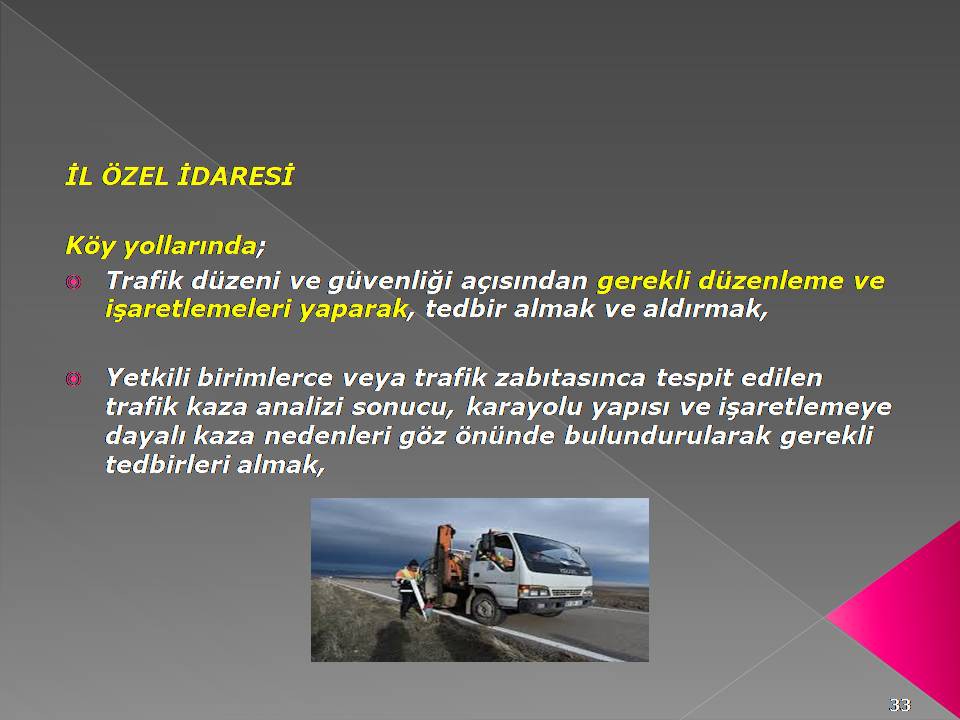 İL ÖZEL İDARESİ

Köy yollarında;

Trafik düzeni ve güvenliği açısından gerekli düzenleme ve işaretlemeleri yaparak, tedbir almak ve aldırmak,

Yetkili birimlerce veya trafik zabıtasınca tespit edilen trafik kaza analizi sonucu, karayolu yapısı ve işaretlemeye dayalı kaza nedenleri göz önünde bulundurularak gerekli tedbirleri almak,

33